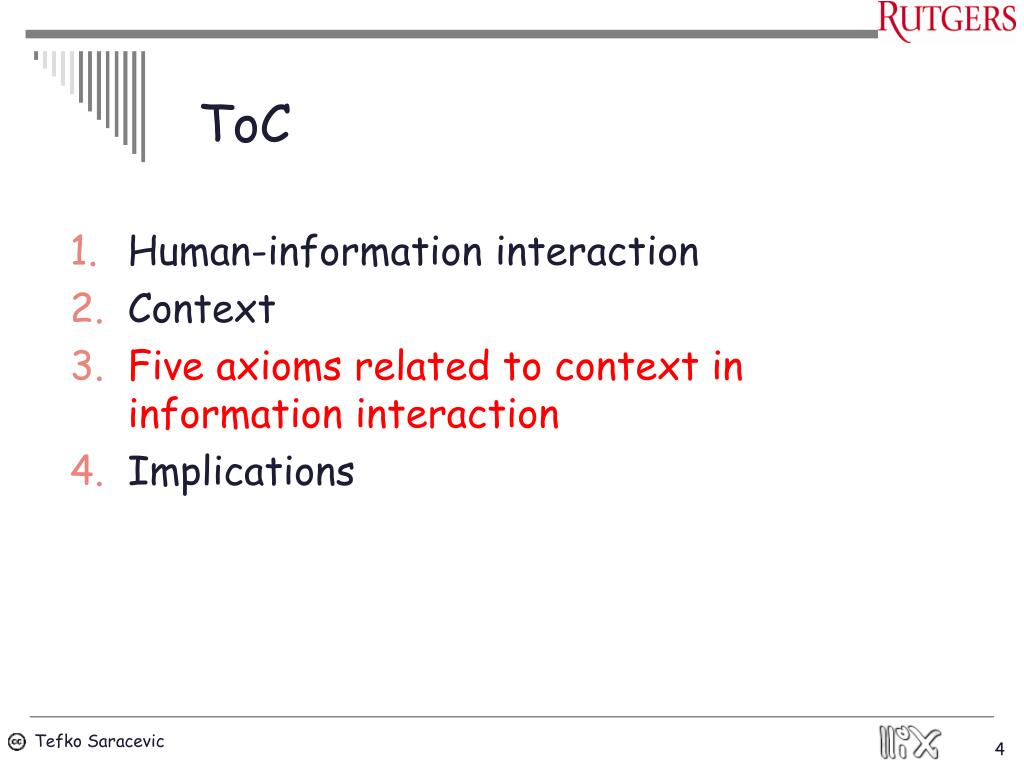 RUTGERS

ToC

1. Human-information interaction
2. Context
3. Five axioms related to context in information interaction
4. Implications

cc Tefko Saracevic

IIiX

4